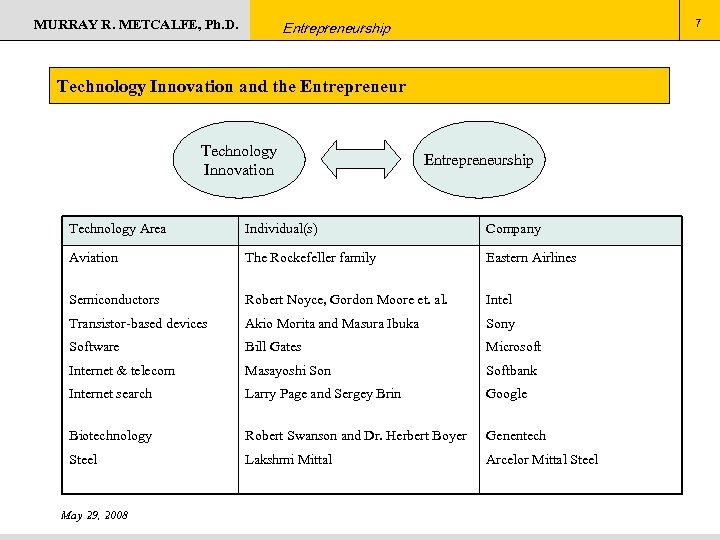 MURRAY R. METCALFE, Ph.D.

Entrepreneurship

7

Technology Innovation and the Entrepreneur

Technology Innovation

Entrepreneurship

| Technology Area | Individual(s) | Company |
|---|---|---|
| Aviation | The Rockefeller family | Eastern Airlines |
| Semiconductors | Robert Noyce, Gordon Moore et. al. | Intel |
| Transistor-based devices | Akio Morita and Masura Ibuka | Sony |
| Software | Bill Gates | Microsoft |
| Internet & telecom | Masayoshi Son | Softbank |
| Internet search | Larry Page and Sergey Brin | Google |
| Biotechnology | Robert Swanson and Dr. Herbert Boyer | Genentech |
| Steel | Lakshmi Mittal | Arcelor Mittal Steel |

May 29, 2008